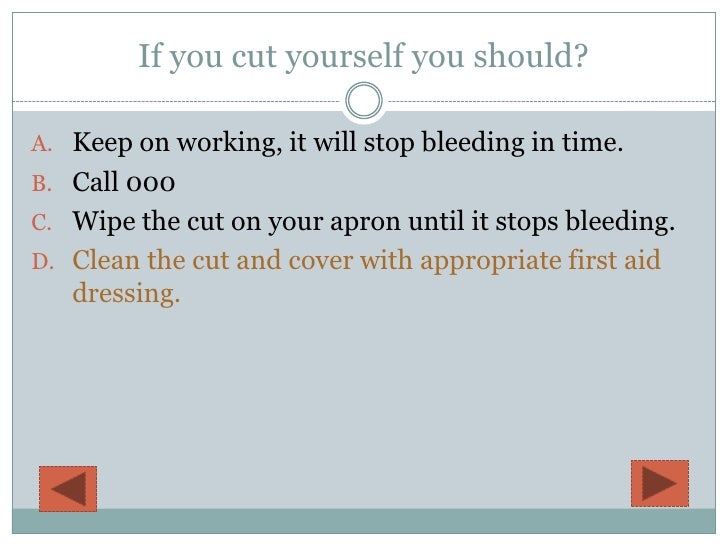 If you cut yourself you should?

A. Keep on working, it will stop bleeding in time.
B. Call 000
C. Wipe the cut on your apron until it stops bleeding.
D. Clean the cut and cover with appropriate first aid dressing.